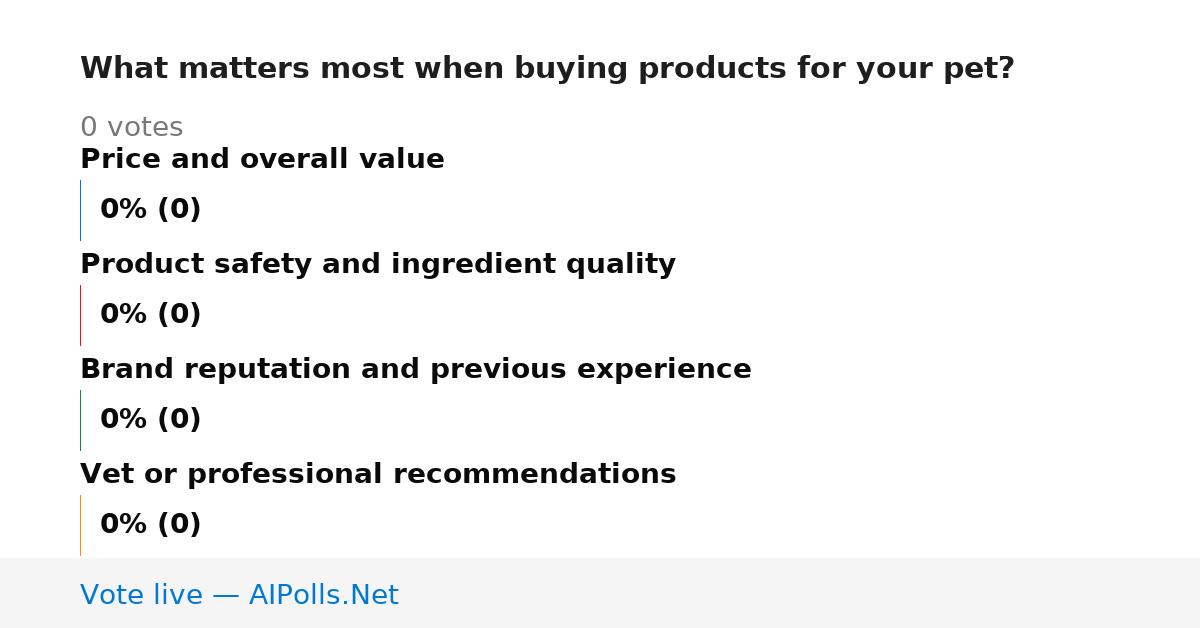 What matters most when buying products for your pet?

0 votes

Price and overall value

0% (0)

Product safety and ingredient quality

0% (0)

Brand reputation and previous experience

0% (0)

Vet or professional recommendations

0% (0)

Vote live — AIPolls.Net